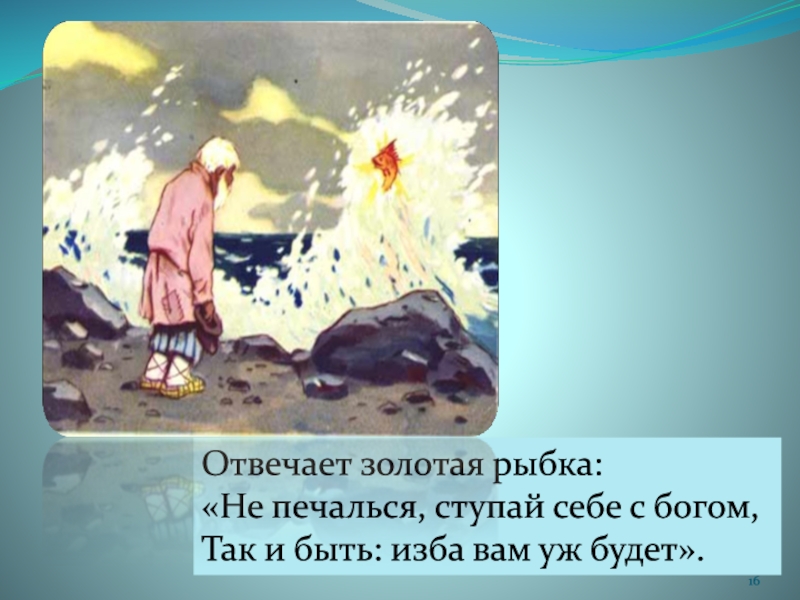 Отвечает золотая рыбка:
«Не печалься, ступай себе с богом,
Так и быть: изба вам уж будет».

16